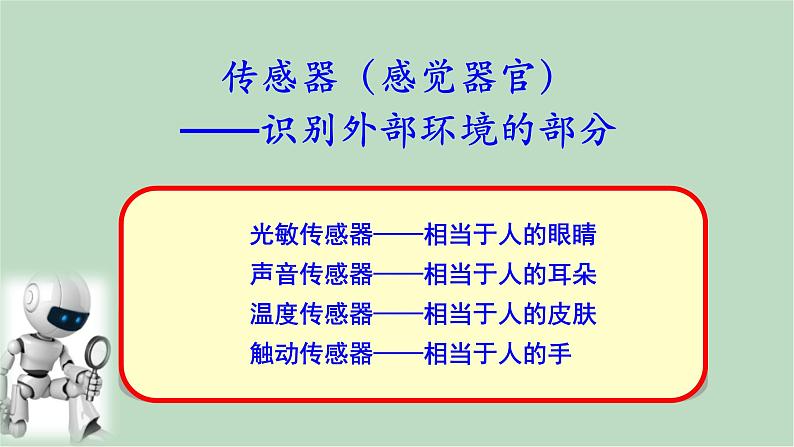 传感器（感觉器官）
——识别外部环境的部分

光敏传感器——相当于人的眼睛
声音传感器——相当于人的耳朵
温度传感器——相当于人的皮肤
触动传感器——相当于人的手